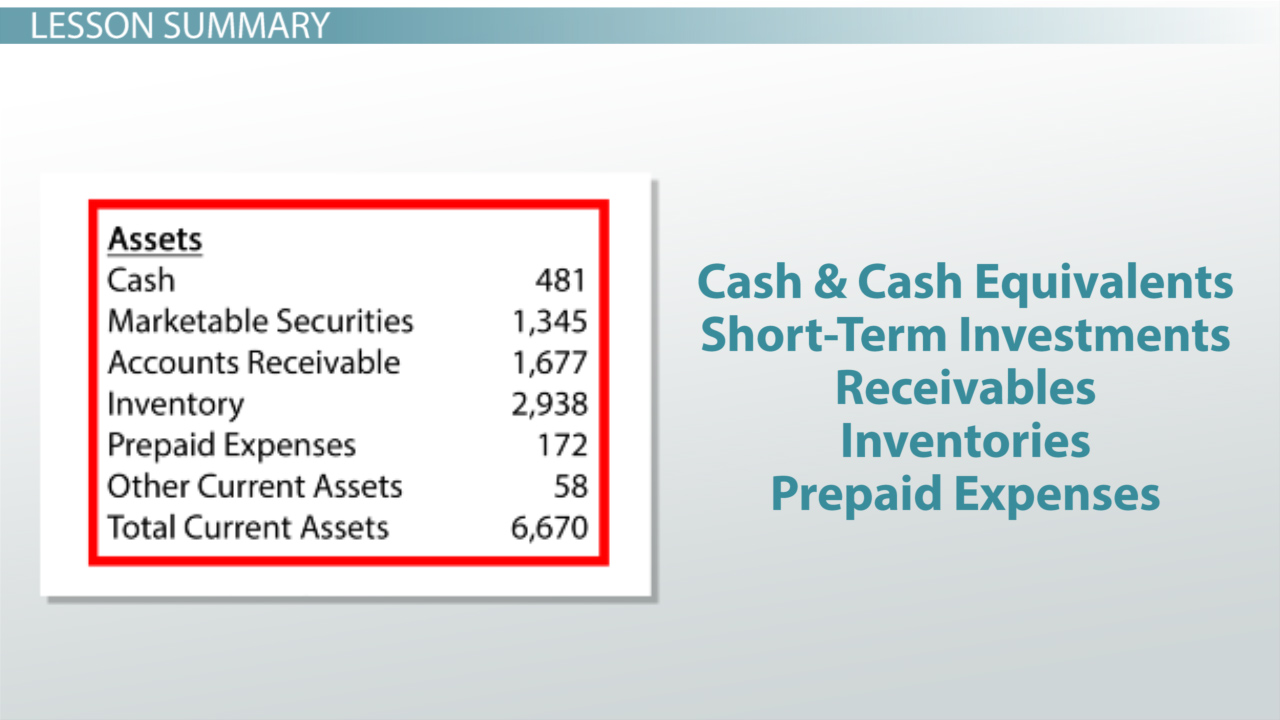 LESSON SUMMARY

| Assets | |
|---|---|
| Cash | 481 |
| Marketable Securities | 1,345 |
| Accounts Receivable | 1,677 |
| Inventory | 2,938 |
| Prepaid Expenses | 172 |
| Other Current Assets | 58 |
| Total Current Assets | 6,670 |

Cash & Cash Equivalents
Short-Term Investments
Receivables
Inventories
Prepaid Expenses